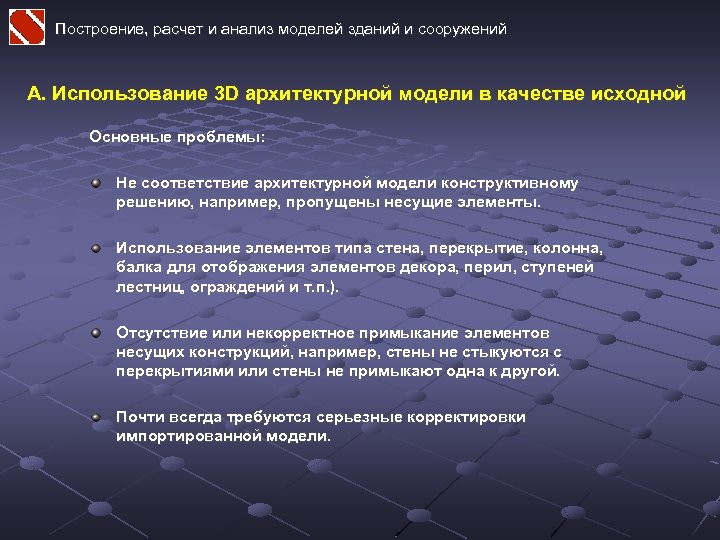 Построение, расчет и анализ моделей зданий и сооружений

А. Использование 3D архитектурной модели в качестве исходной

Основные проблемы:

Не соответствие архитектурной модели конструктивному решению, например, пропущены несущие элементы.

Использование элементов типа стена, перекрытие, колонна, балка для отображения элементов декора, перил, ступеней лестниц, ограждений и т.п.).

Отсутствие или некорректное примыкание элементов несущих конструкций, например, стены не стыкуются с перекрытиями или стены не примыкают одна к другой.

Почти всегда требуются серьезные корректировки импортированной модели.